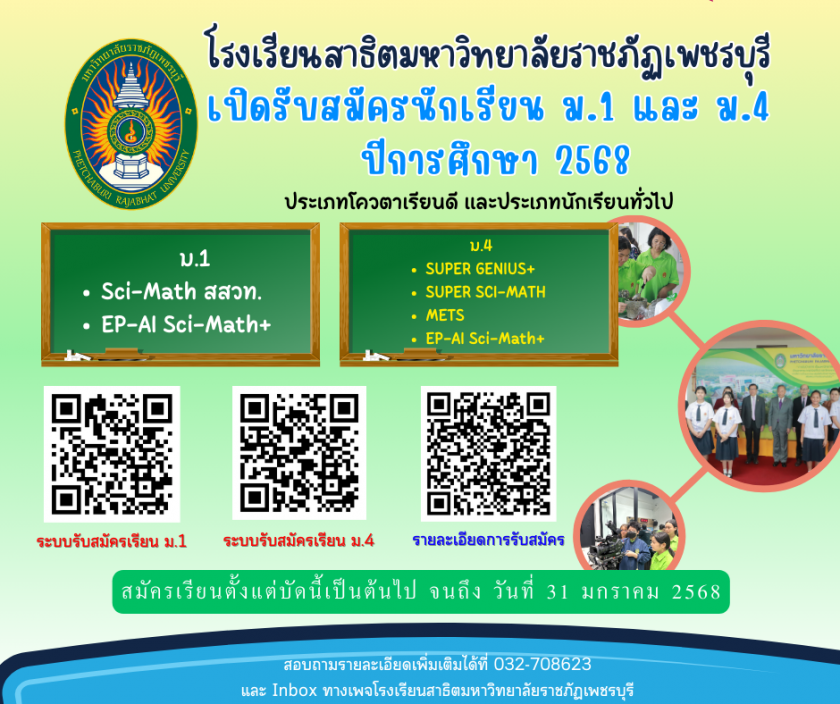 มหาวิทยาลัยราชภัฏเพชรบุรี
PHETCHABURI RAJABHAT UNIVERSITY

โรงเรียนสาธิตมหาวิทยาลัยราชภัฏเพชรบุรี
เปิดรับสมัครนักเรียน ม.1 และ ม.4
ปีการศึกษา 2568

ประเภทโควตาเรียนดี และประเภทนักเรียนทั่วไป

ม.1
• Sci-Math สสวท.
• EP-AI Sci-Math+

ม.4
• SUPER GENIUS+
• SUPER SCI-MATH
• METS
• EP-AI Sci-Math+

ระบบรับสมัครเรียน ม.1

ระบบรับสมัครเรียน ม.4

รายละเอียดการรับสมัคร

สมัครเรียนตั้งแต่บัดนี้เป็นต้นไป จนถึง วันที่ 31 มกราคม 2568

สอบถามรายละเอียดเพิ่มเติมได้ที่ 032-708623
และ Inbox ทางเพจโรงเรียนสาธิตมหาวิทยาลัยราชภัฏเพชรบุรี